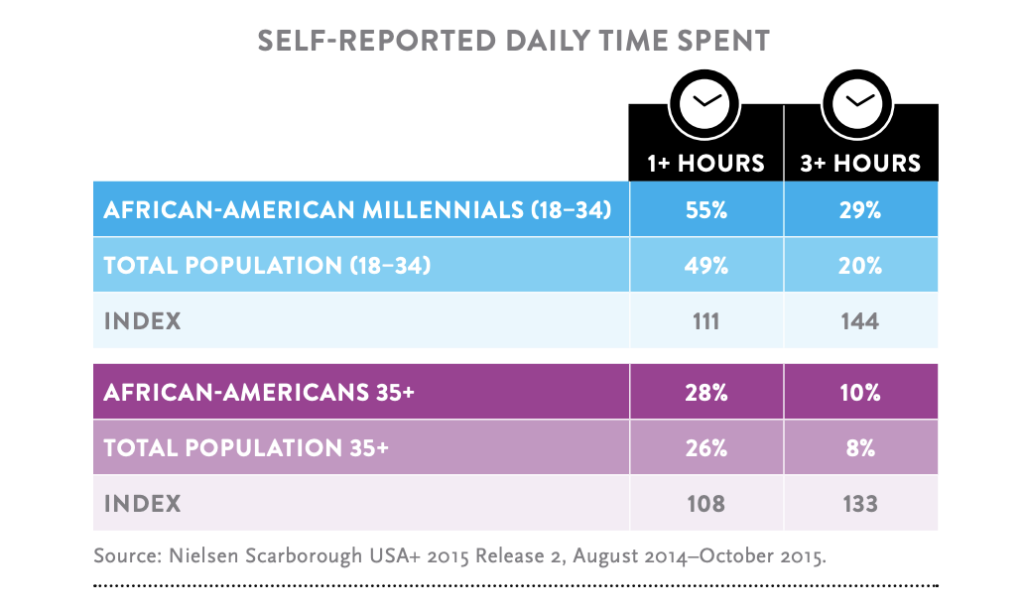 SELF-REPORTED DAILY TIME SPENT

| | 1+ HOURS | 3+ HOURS |
|---|---|---|
| AFRICAN-AMERICAN MILLENNIALS (18–34) | 55% | 29% |
| TOTAL POPULATION (18–34) | 49% | 20% |
| INDEX | 111 | 144 |
| AFRICAN-AMERICANS 35+ | 28% | 10% |
| TOTAL POPULATION 35+ | 26% | 8% |
| INDEX | 108 | 133 |

Source: Nielsen Scarborough USA+ 2015 Release 2, August 2014–October 2015.